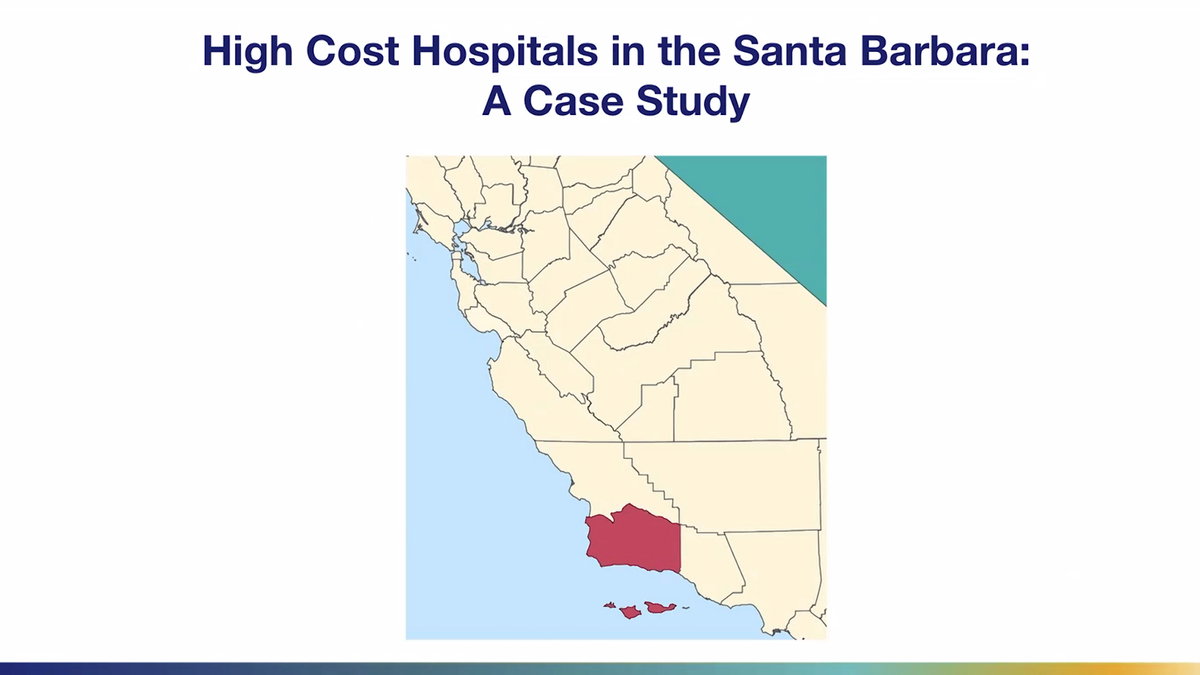 High Cost Hospitals in the Santa Barbara:
A Case Study